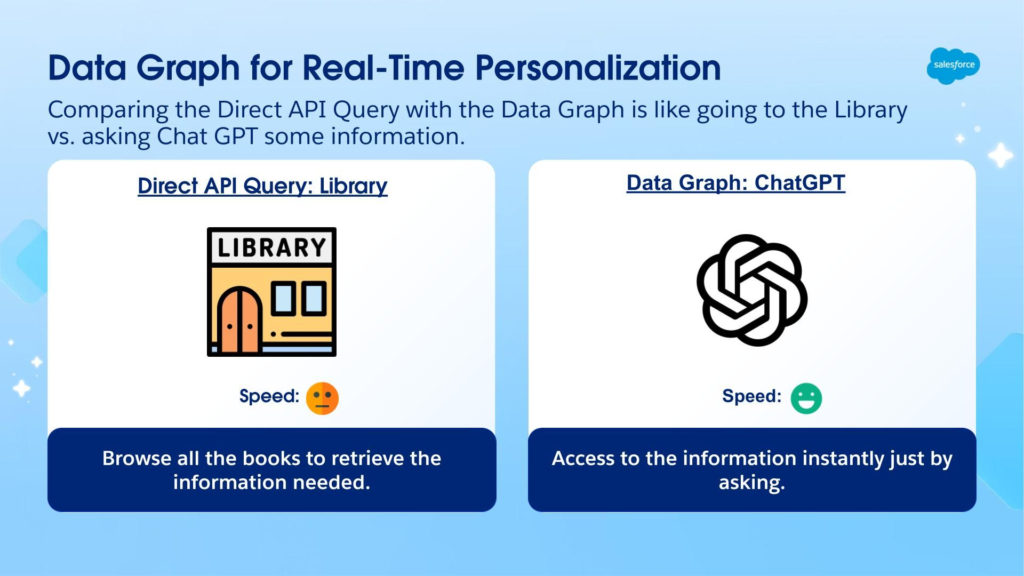 Data Graph for Real-Time Personalization

salesforce

Comparing the Direct API Query with the Data Graph is like going to the Library vs. asking Chat GPT some information.

Direct API Query: Library

LIBRARY

Speed:

Browse all the books to retrieve the information needed.

Data Graph: ChatGPT

Speed:

Access to the information instantly just by asking.